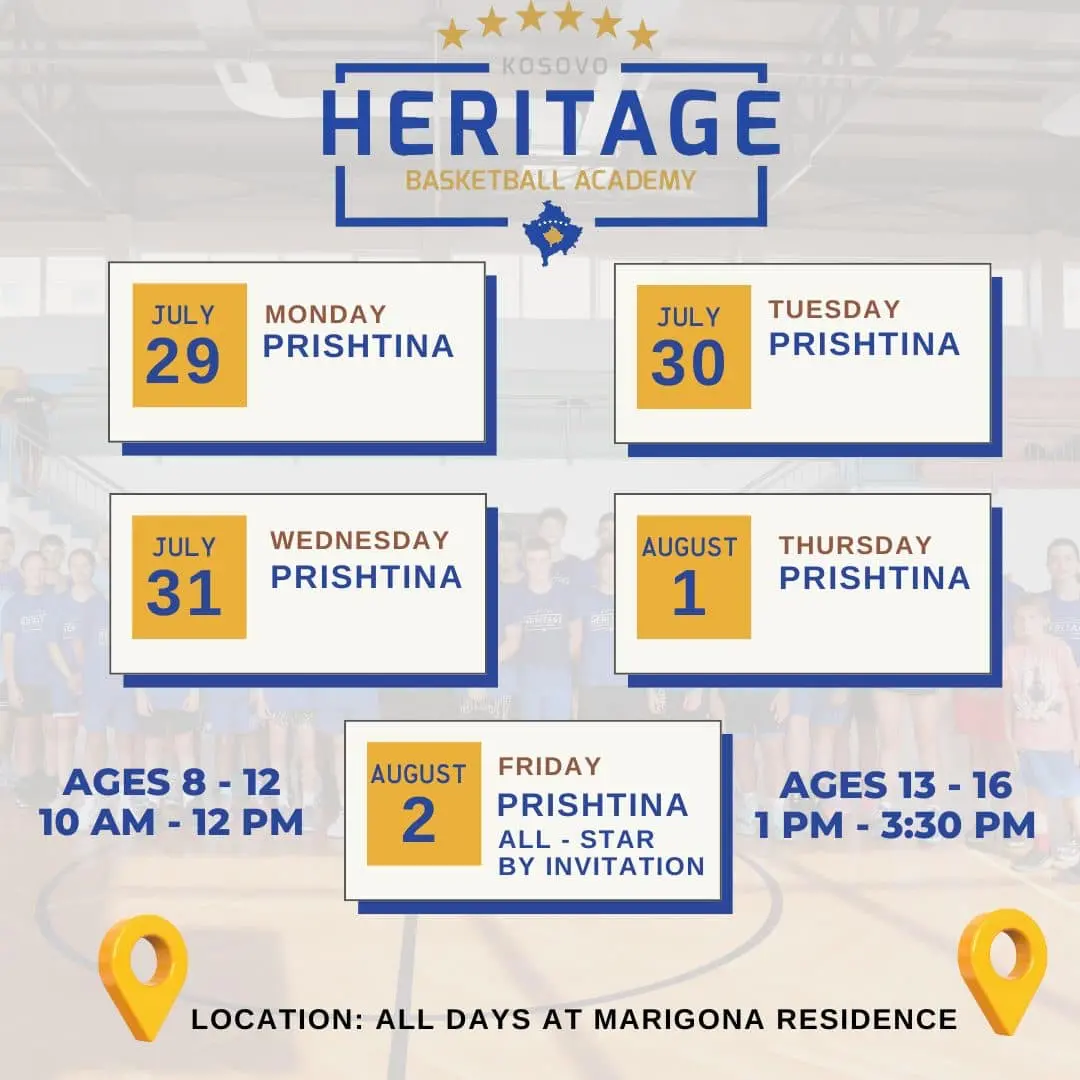 KOSOVO
HERITAGE
BASKETBALL ACADEMY

JULY
29
MONDAY
PRISHTINA

JULY
30
TUESDAY
PRISHTINA

JULY
31
WEDNESDAY
PRISHTINA

AUGUST
1
THURSDAY
PRISHTINA

AGES 8 - 12
10 AM - 12 PM

AUGUST
2
FRIDAY
PRISHTINA
ALL - STAR
BY INVITATION

AGES 13 - 16
1 PM - 3:30 PM

LOCATION: ALL DAYS AT MARIGONA RESIDENCE